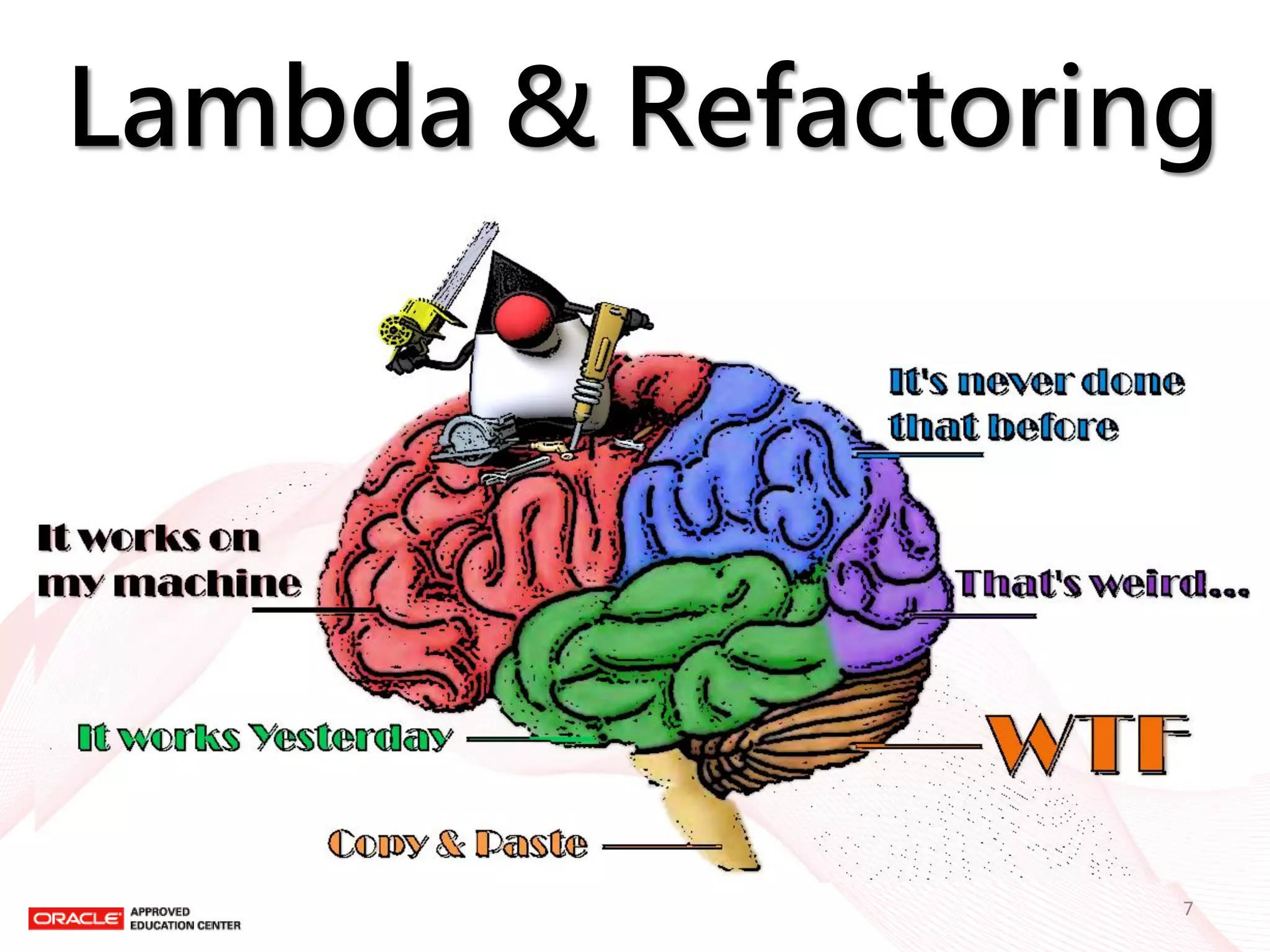 Lambda & Refactoring

It's never done that before

It works on my machine

That's weird...

It works Yesterday

WTF

Copy & Paste

ORACLE APPROVED EDUCATION CENTER

7